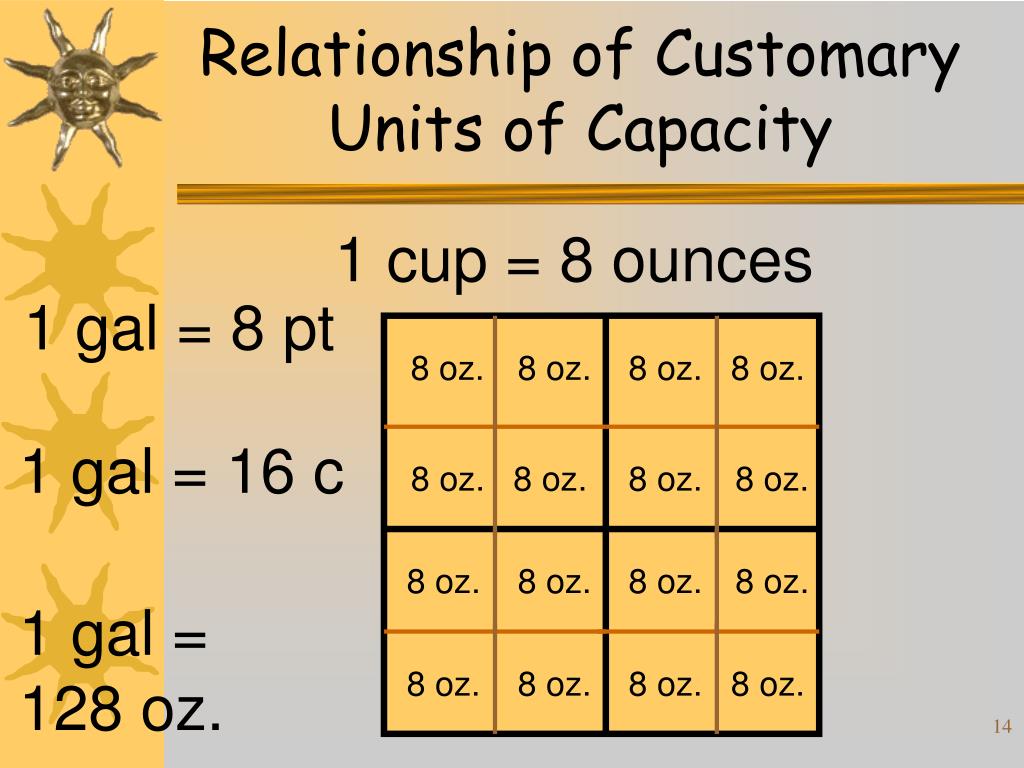 Relationship of Customary Units of Capacity

1 cup = 8 ounces

1 gal = 8 pt

1 gal = 16 c

1 gal = 128 oz.

| 8 oz. | 8 oz. | 8 oz. | 8 oz. |
|---|---|---|---|
| 8 oz. | 8 oz. | 8 oz. | 8 oz. |
| 8 oz. | 8 oz. | 8 oz. | 8 oz. |
| 8 oz. | 8 oz. | 8 oz. | 8 oz. |

14